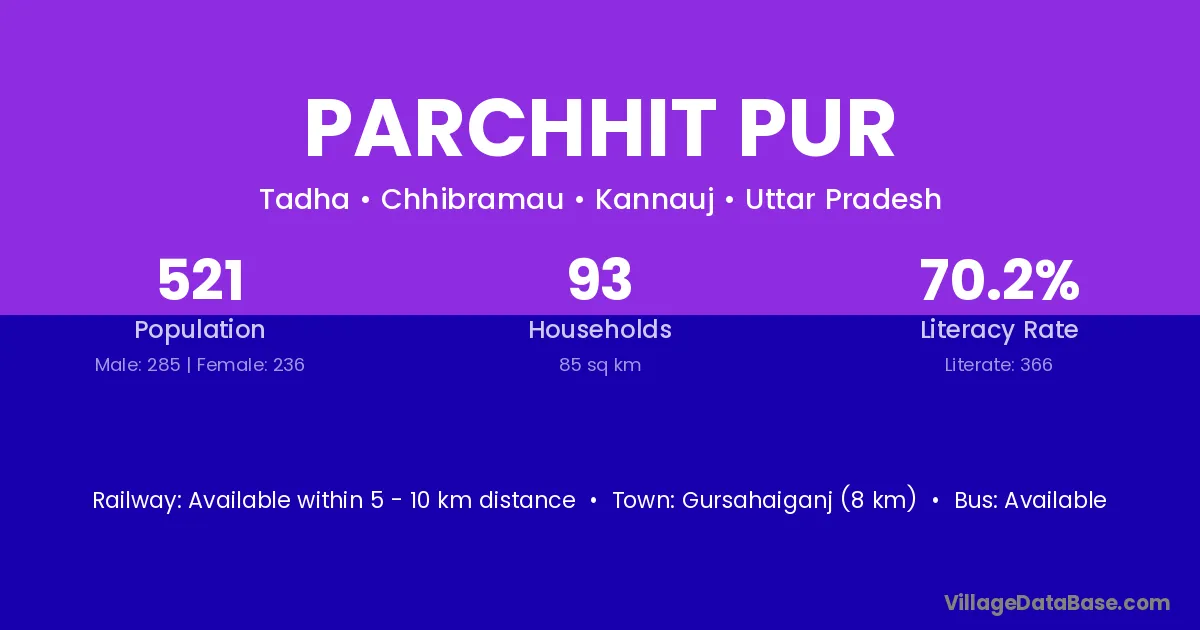 PARCHHIT PUR

Tadha • Chhibramau • Kannauj • Uttar Pradesh

521
Population
Male: 285 | Female: 236

93
Households
85 sq km

70.2%
Literacy Rate
Literate: 366

Railway: Available within 5 - 10 km distance • Town: Gursahaiganj (8 km) • Bus: Available

VillageDataBase.com